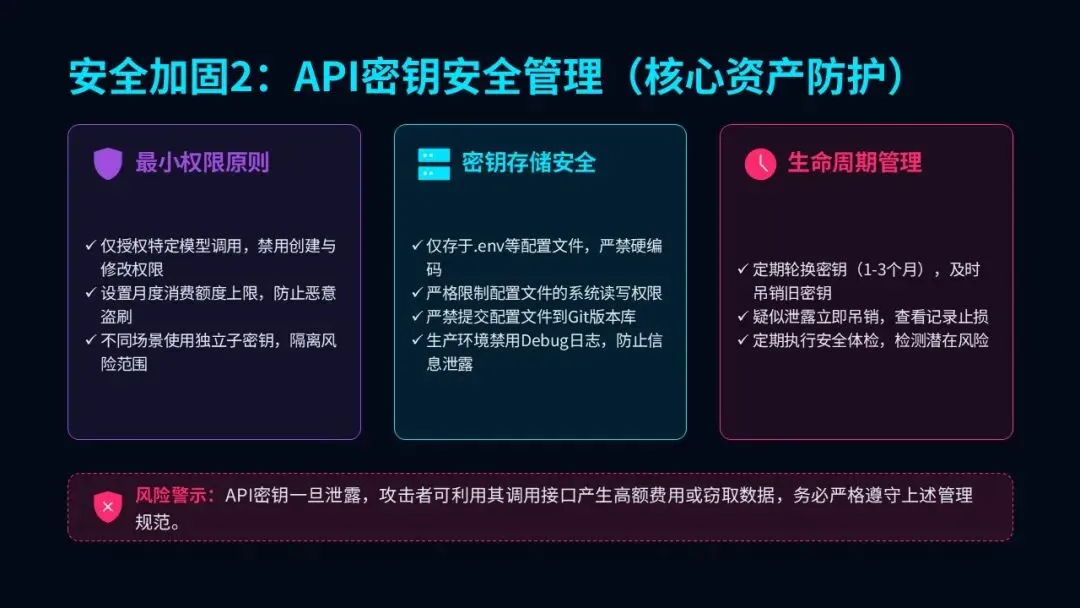 安全加固2：API密钥安全管理（核心资产防护）

最小权限原则

✓ 仅授权特定模型调用，禁用创建与修改权限
✓ 设置月度消费额度上限，防止恶意盗刷
✓ 不同场景使用独立子密钥，隔离风险范围

密钥存储安全

✓ 仅存于.env等配置文件，严禁硬编码
✓ 严格限制配置文件的系统读写权限
✓ 严禁提交配置文件到Git版本库
✓ 生产环境禁用Debug日志，防止信息泄露

生命周期管理

✓ 定期轮换密钥（1-3个月），及时吊销旧密钥
✓ 疑似泄露立即吊销，查看记录止损
✓ 定期执行安全体检，检测潜在风险

风险警示：API密钥一旦泄露，攻击者可利用其调用接口产生高额费用或窃取数据，务必严格遵守上述管理规范。